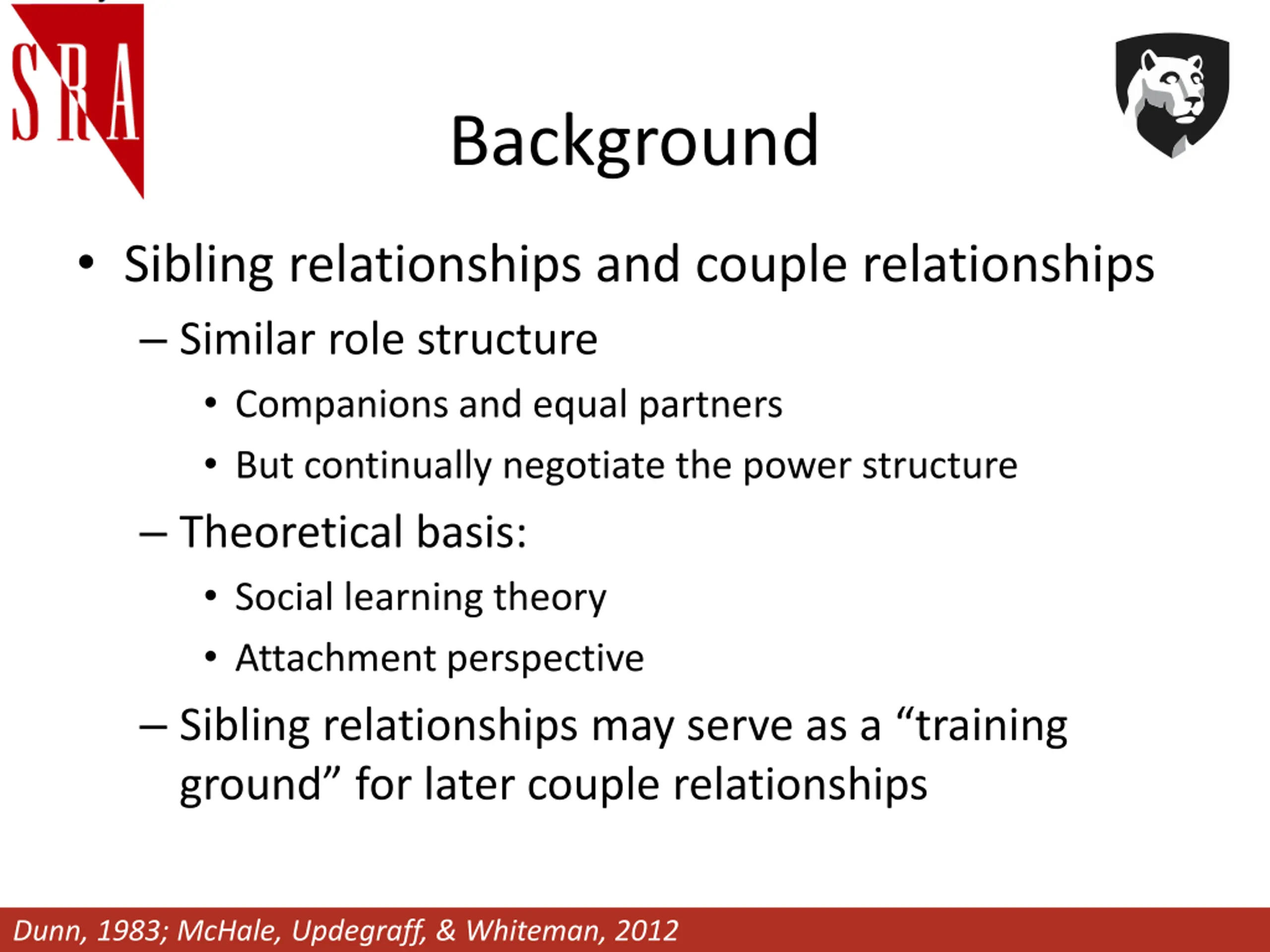 SRA

Background

• Sibling relationships and couple relationships
– Similar role structure
• Companions and equal partners
• But continually negotiate the power structure
– Theoretical basis:
• Social learning theory
• Attachment perspective
– Sibling relationships may serve as a “training ground” for later couple relationships

Dunn, 1983; McHale, Updegraff, & Whiteman, 2012